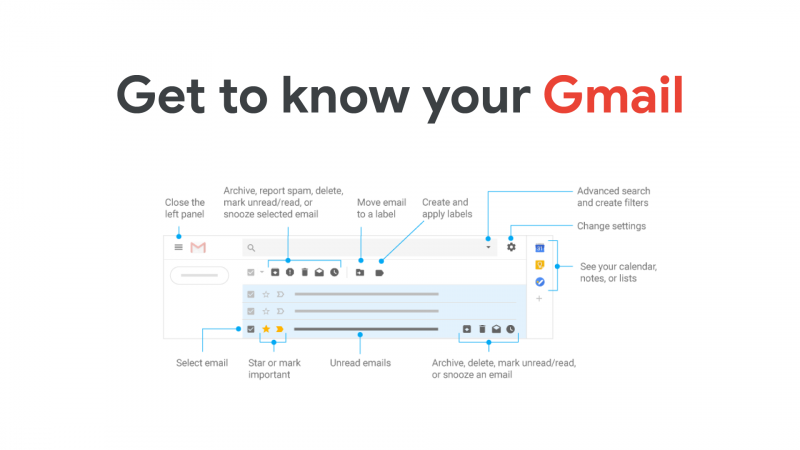 Get to know your Gmail

Close the left panel

Archive, report spam, delete, mark unread/read, or snooze selected email

Move email to a label

Create and apply labels

Advanced search and create filters

Change settings

See your calendar, notes, or lists

Select email

Star or mark important

Unread emails

Archive, delete, mark unread/read, or snooze an email